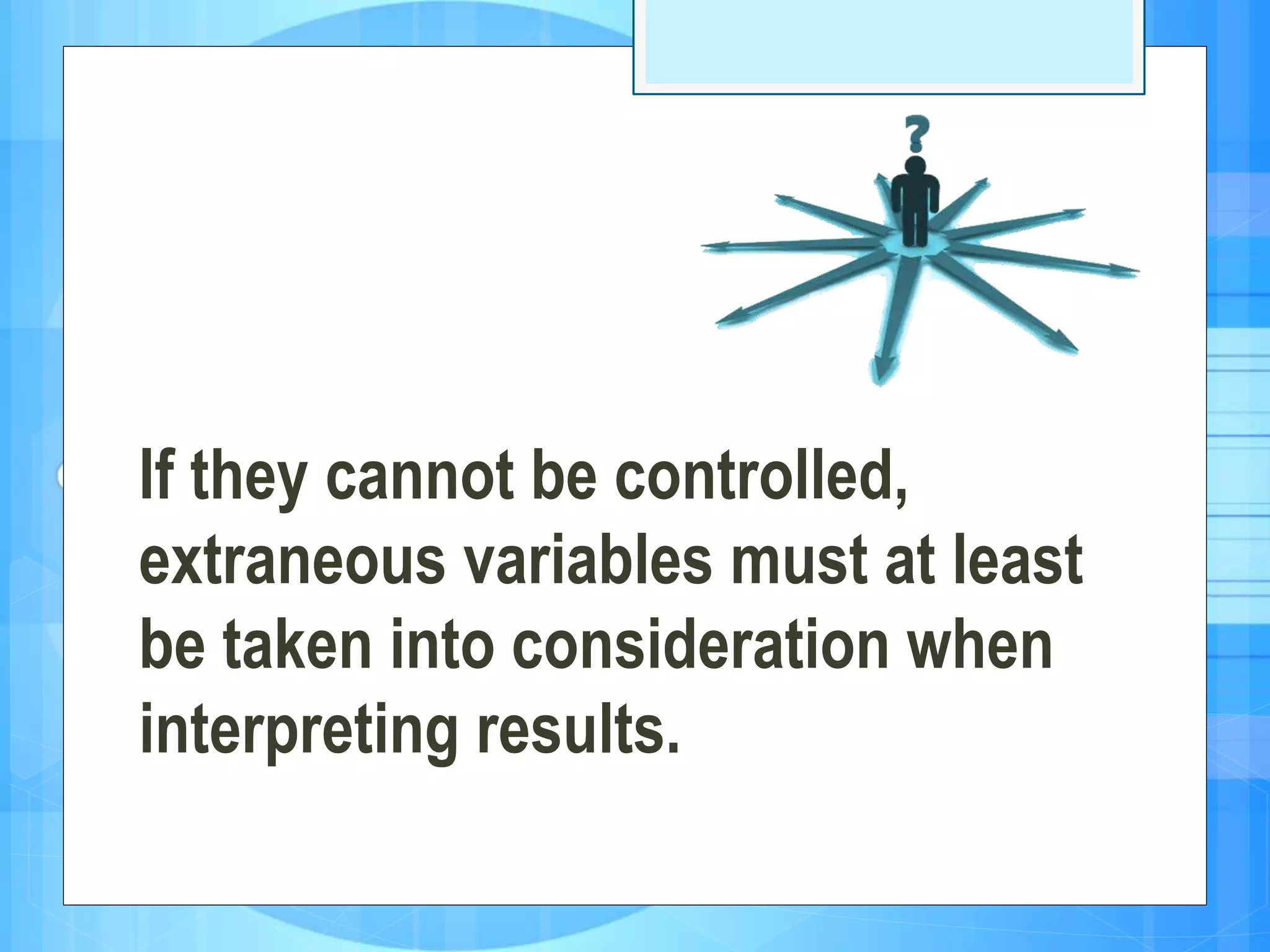 ?

If they cannot be controlled, extraneous variables must at least be taken into consideration when interpreting results.